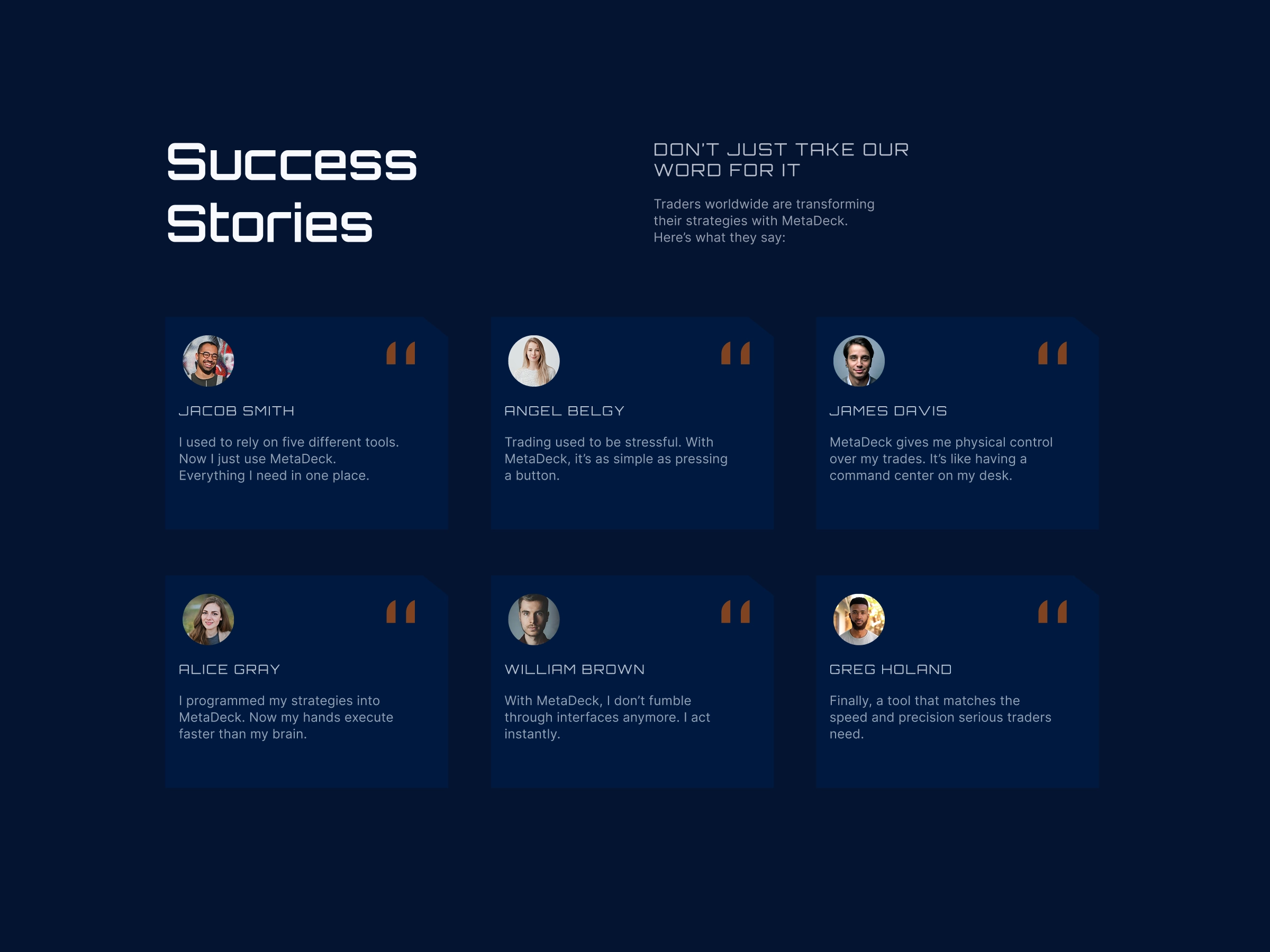 Success Stories

DON'T JUST TAKE OUR WORD FOR IT

Traders worldwide are transforming their strategies with MetaDeck. Here's what they say:

JACOB SMITH

I used to rely on five different tools. Now I just use MetaDeck. Everything I need in one place.

ANGEL BELGY

Trading used to be stressful. With MetaDeck, it's as simple as pressing a button.

JAMES DAVIS

MetaDeck gives me physical control over my trades. It's like having a command center on my desk.

ALICE GRAY

I programmed my strategies into MetaDeck. Now my hands execute faster than my brain.

WILLIAM BROWN

With MetaDeck, I don't fumble through interfaces anymore. I act instantly.

GREG HOLAND

Finally, a tool that matches the speed and precision serious traders need.